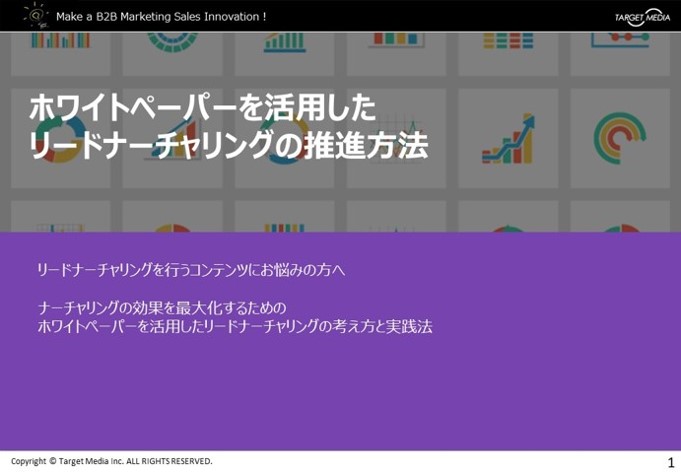 Make a B2B Marketing Sales Innovation !

TARGET MEDIA

ホワイトペーパーを活用した
リードナーチャリングの推進方法

リードナーチャリングを行うコンテンツにお悩みの方へ

ナーチャリングの効果を最大化するための
ホワイトペーパーを活用したリードナーチャリングの考え方と実践法

Copyright © Target Media Inc. ALL RIGHTS RESERVED.

1